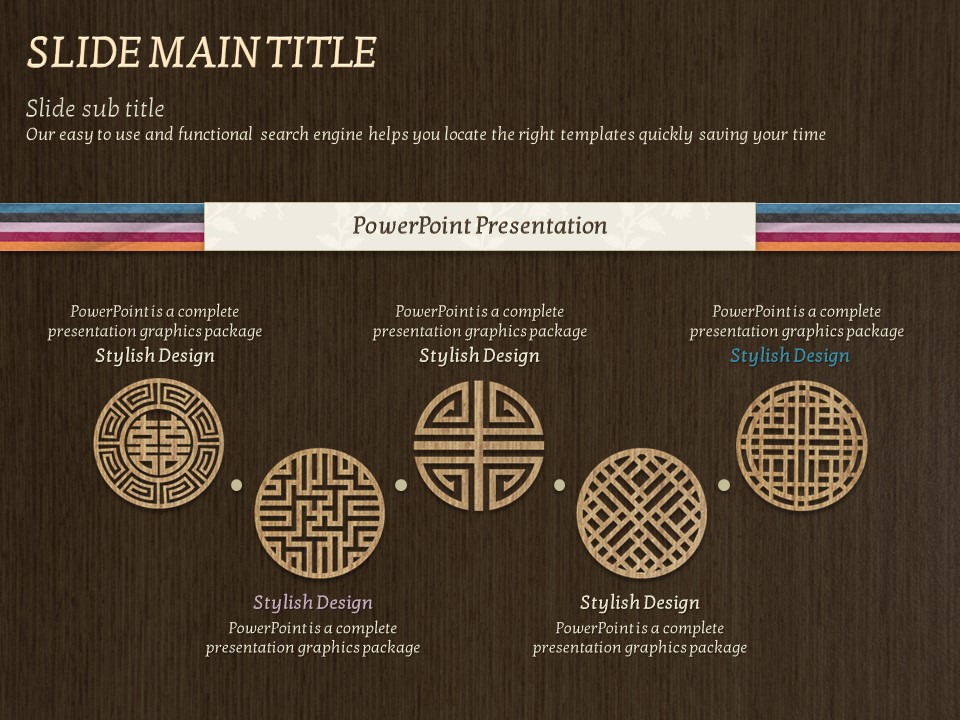 SLIDE MAIN TITLE

Slide sub title
Our easy to use and functional search engine helps you locate the right templates quickly saving your time

PowerPoint Presentation

PowerPoint is a complete presentation graphics package
Stylish Design

PowerPoint is a complete presentation graphics package
Stylish Design

PowerPoint is a complete presentation graphics package
Stylish Design

Stylish Design
PowerPoint is a complete presentation graphics package

Stylish Design
PowerPoint is a complete presentation graphics package